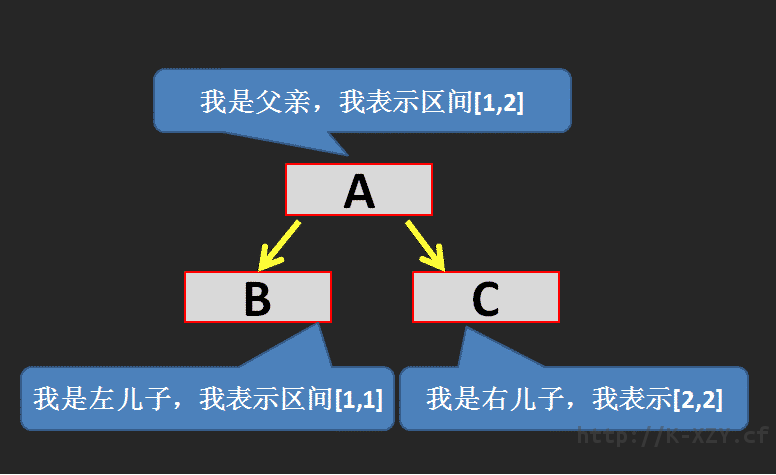 我是父亲，我表示区间[1,2]

A

B

C

我是左儿子，我表示区间[1,1]

我是右儿子，我表示[2,2]

http://K-XZY.cf